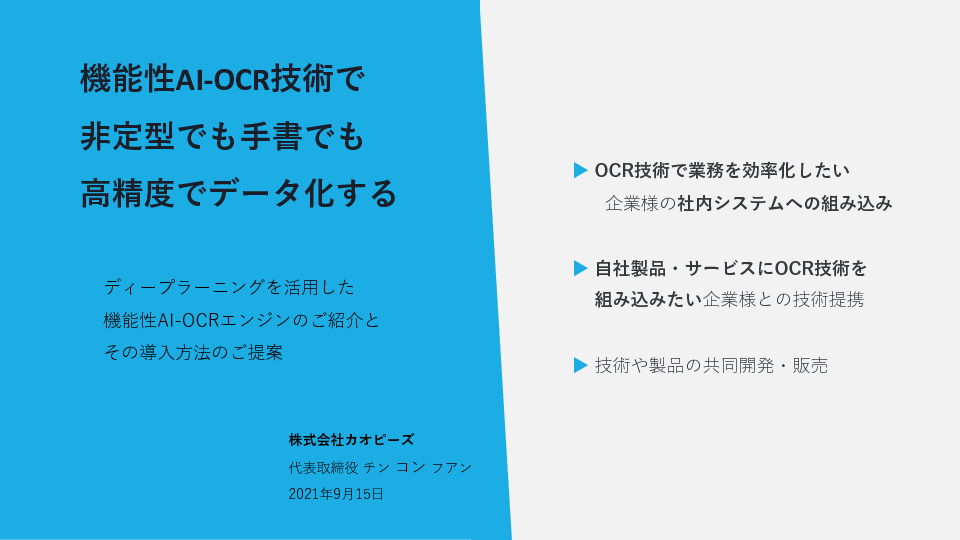 機能性AI-OCR技術で
非定型でも手書でも
高精度でデータ化する

ディープラーニングを活用した
機能性AI-OCRエンジンのご紹介と
その導入方法のご提案

株式会社カオピーズ
代表取締役 チン コン フアン
2021年9月15日

▶ OCR技術で業務を効率化したい
企業様の社内システムへの組み込み

▶ 自社製品・サービスにOCR技術を
組み込みたい企業様との技術提携

▶ 技術や製品の共同開発・販売